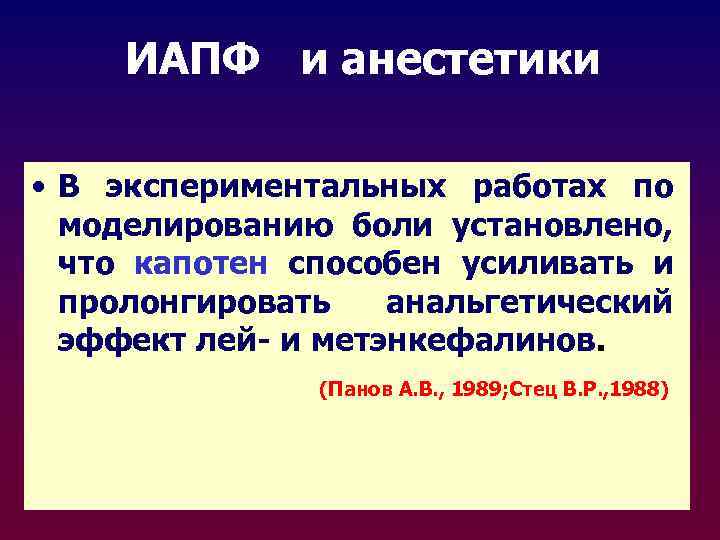 ИАПФ и анестетики

• В экспериментальных работах по моделированию боли установлено, что капотен способен усиливать и пролонгировать анальгетический эффект лей- и метэнкефалинов.

(Панов А.В., 1989;Стец В.Р.,1988)